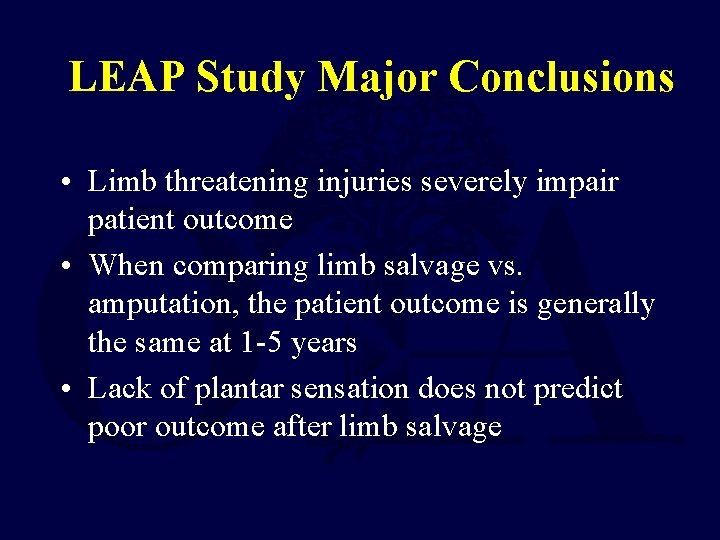 LEAP Study Major Conclusions

• Limb threatening injuries severely impair patient outcome

• When comparing limb salvage vs. amputation, the patient outcome is generally the same at 1-5 years

• Lack of plantar sensation does not predict poor outcome after limb salvage